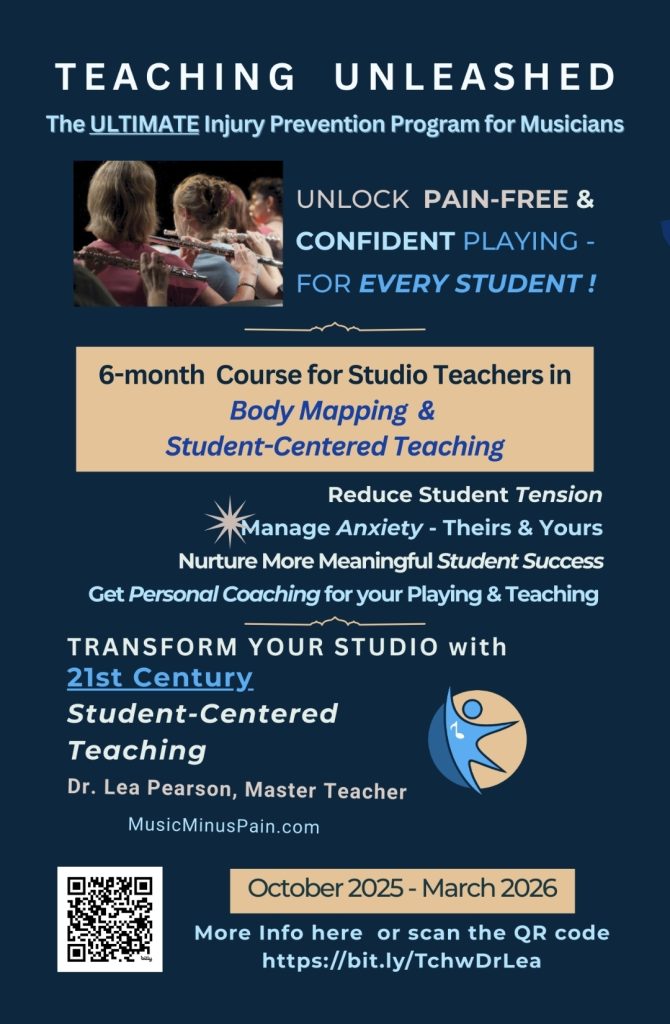 TEACHING UNLEASHED

The ULTIMATE Injury Prevention Program for Musicians

UNLOCK PAIN-FREE & CONFIDENT PLAYING - FOR EVERY STUDENT !

6-month Course for Studio Teachers in Body Mapping & Student-Centered Teaching

Reduce Student Tension
Manage Anxiety - Theirs & Yours
Nurture More Meaningful Student Success
Get Personal Coaching for your Playing & Teaching

TRANSFORM YOUR STUDIO with
21st Century
Student-Centered Teaching

Dr. Lea Pearson, Master Teacher

MusicMinusPain.com

October 2025 - March 2026

More Info here or scan the QR code
https://bit.ly/TchwDrLea